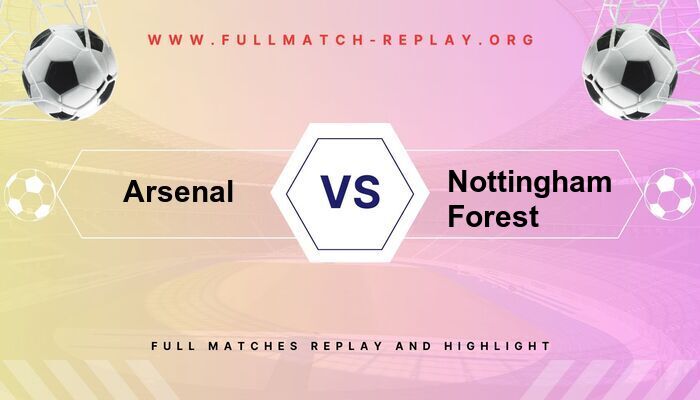 WWW.FULLMATCH-REPLAY.ORG

Arsenal

VS

Nottingham Forest

FULL MATCHES REPLAY AND HIGHLIGHT